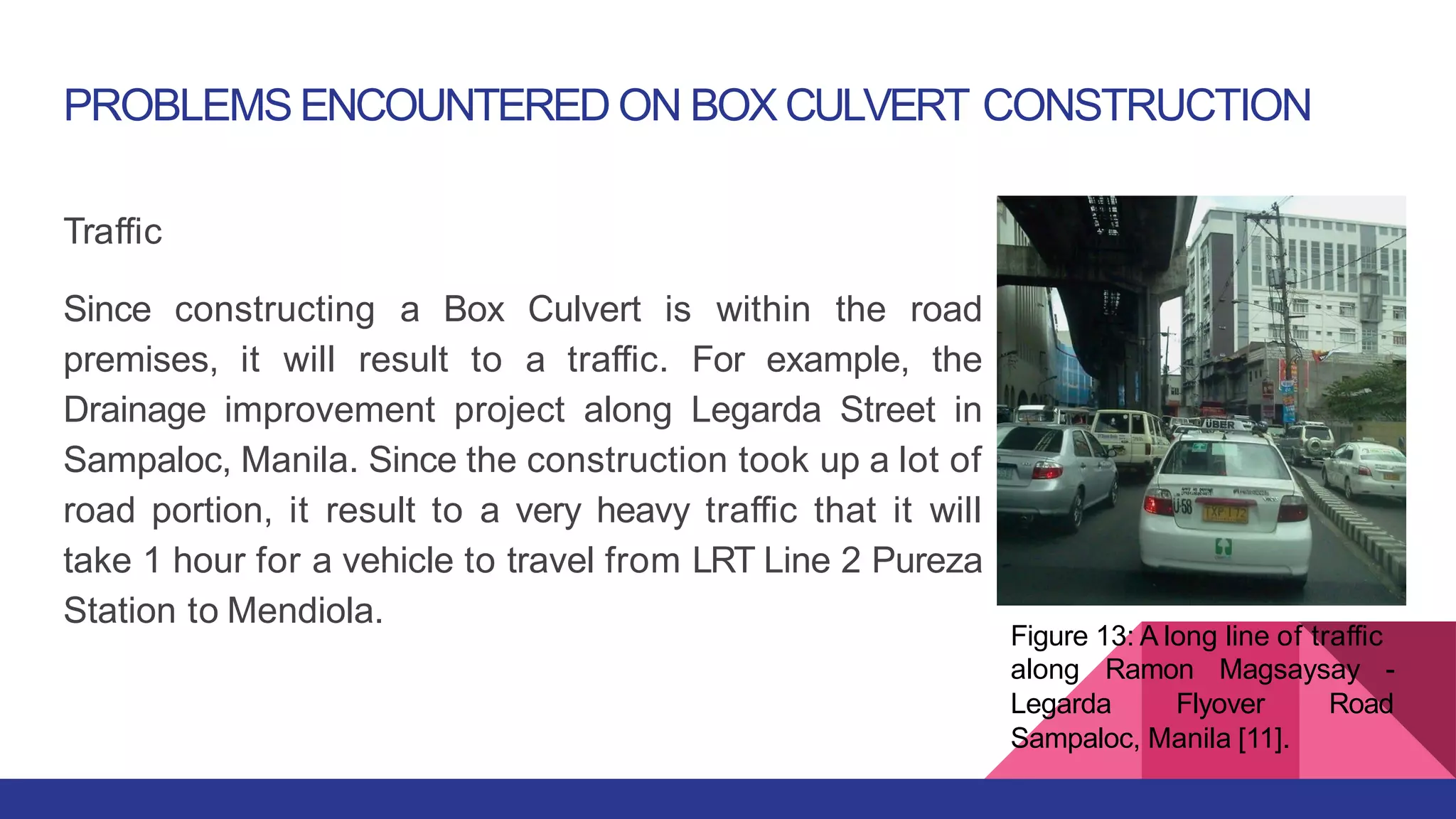 PROBLEMS ENCOUNTERED ON BOX CULVERT CONSTRUCTION

Traffic

Since constructing a Box Culvert is within the road premises, it will result to a traffic. For example, the Drainage improvement project along Legarda Street in Sampaloc, Manila. Since the construction took up a lot of road portion, it result to a very heavy traffic that it will take 1 hour for a vehicle to travel from LRT Line 2 Pureza Station to Mendiola.

UBER

U-58

TXP 172

Figure 13: A long line of traffic along Ramon Magsaysay - Legarda Flyover Road Sampaloc, Manila [11].